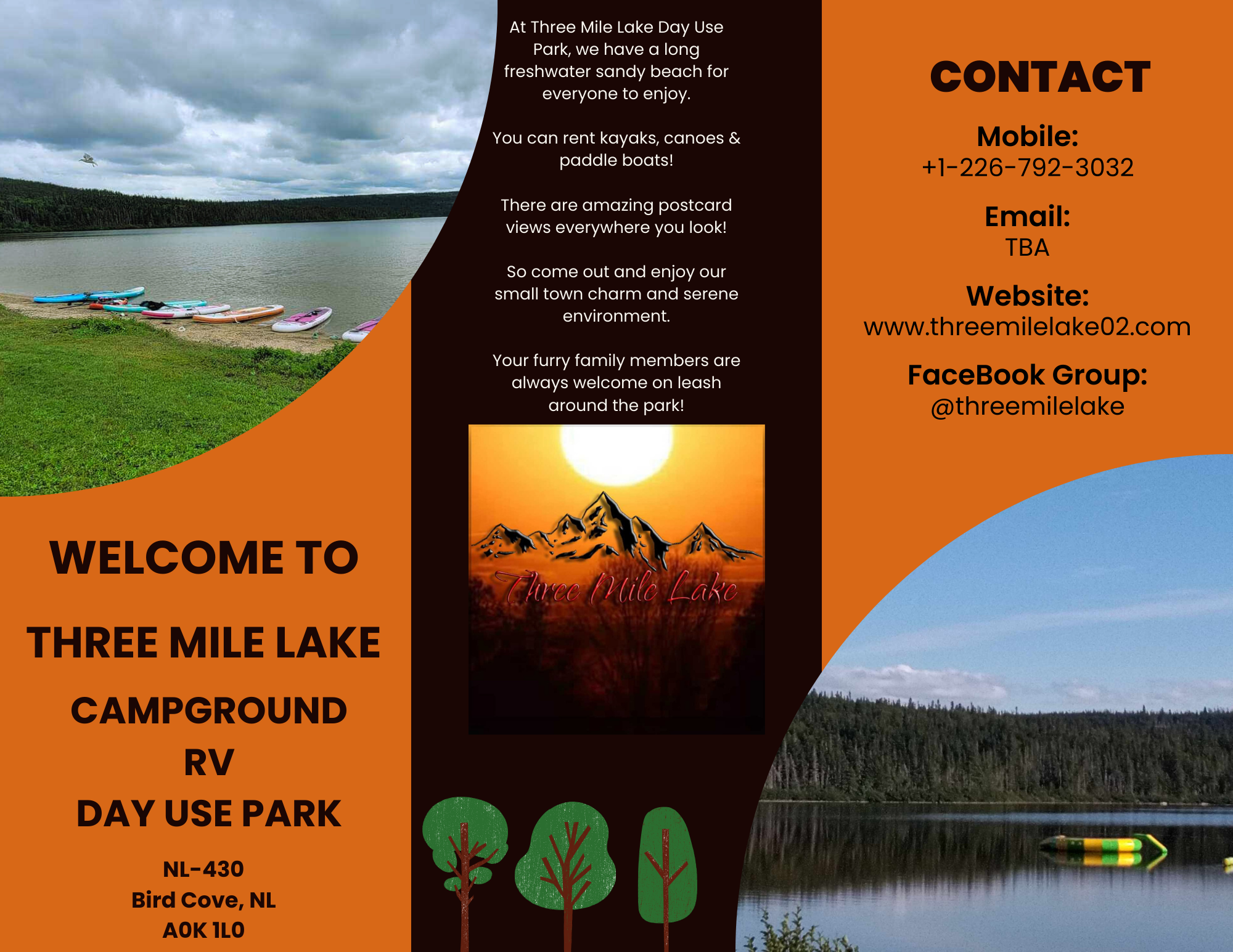 WELCOME TO

THREE MILE LAKE

CAMPGROUND

RV

DAY USE PARK

NL-430
Bird Cove, NL
A0K 1L0

At Three Mile Lake Day Use Park, we have a long freshwater sandy beach for everyone to enjoy.

You can rent kayaks, canoes & paddle boats!

There are amazing postcard views everywhere you look!

So come out and enjoy our small town charm and serene environment.

Your furry family members are always welcome on leash around the park!

Three Mile Lake

CONTACT

Mobile:
+1-226-792-3032

Email:
TBA

Website:
www.threemilelake02.com

FaceBook Group:
@threemilelake